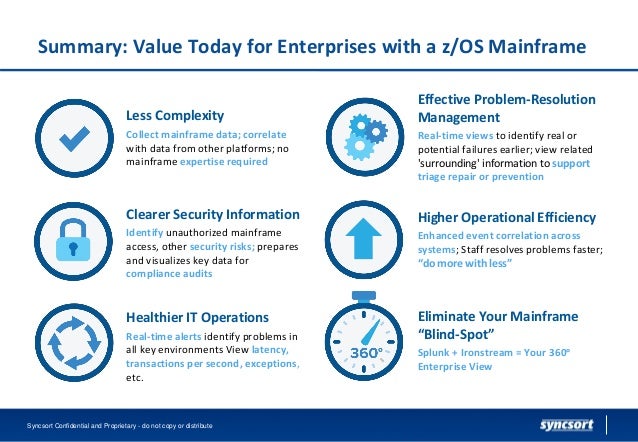 Summary: Value Today for Enterprises with a z/OS Mainframe

Less Complexity
Collect mainframe data; correlate with data from other platforms; no mainframe expertise required

Clearer Security Information
Identify unauthorized mainframe access, other security risks; prepares and visualizes key data for compliance audits

Healthier IT Operations
Real-time alerts identify problems in all key environments View latency, transactions per second, exceptions, etc.

Effective Problem-Resolution Management
Real-time views to identify real or potential failures earlier; view related 'surrounding' information to support triage repair or prevention

Higher Operational Efficiency
Enhanced event correlation across systems; Staff resolves problems faster; "do more with less"

360°

Eliminate Your Mainframe "Blind-Spot"
Splunk + Ironstream = Your 360° Enterprise View

Syncsort Confidential and Proprietary - do not copy or distribute

syncsort